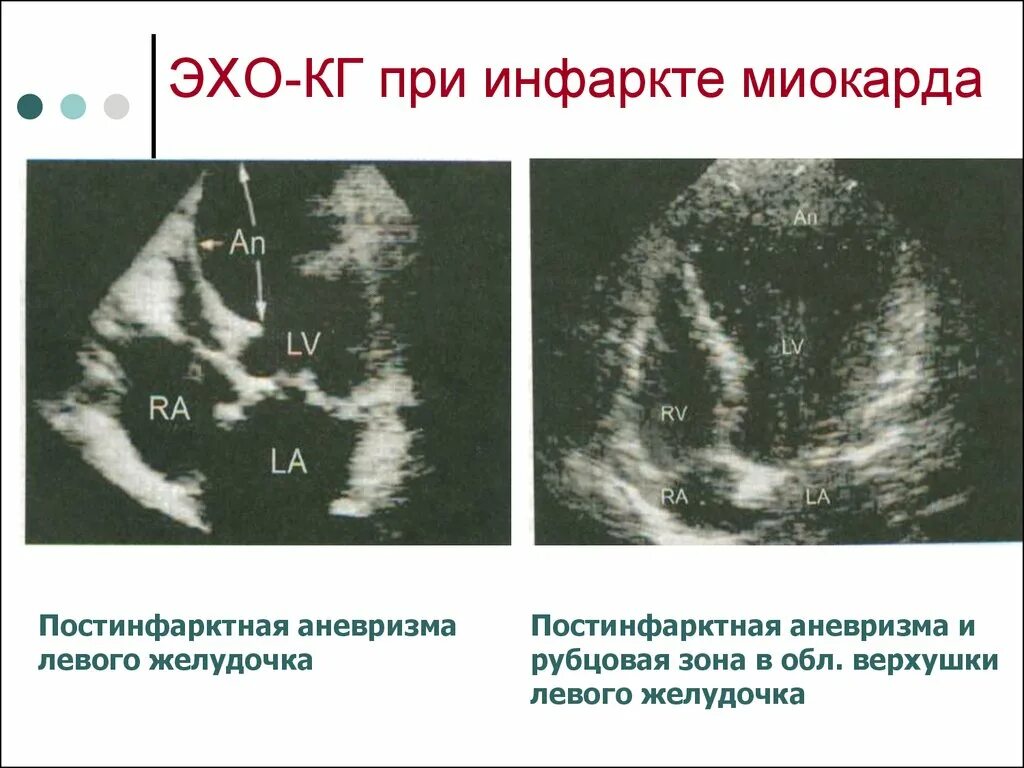 ЭХО-КГ при инфаркте миокарда

An

LV

RA

LA

An

LV

RV

RA

LA

Постинфарктная аневризма левого желудочка

Постинфарктная аневризма и рубцовая зона в обл. верхушки левого желудочка